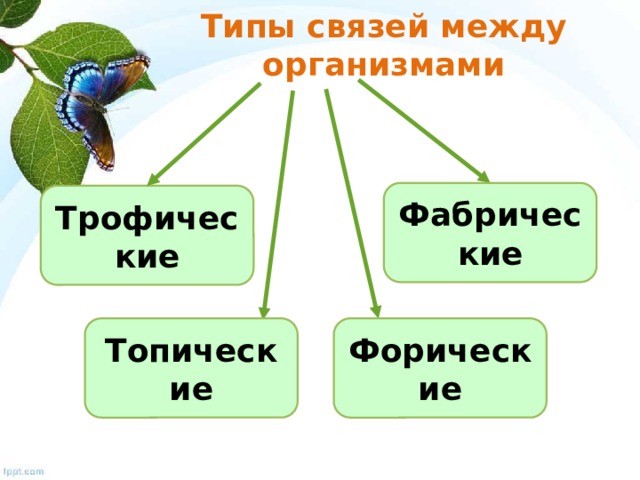 Типы связей между организмами

Трофические

Фабрические

Топические

Форические

fppt.com